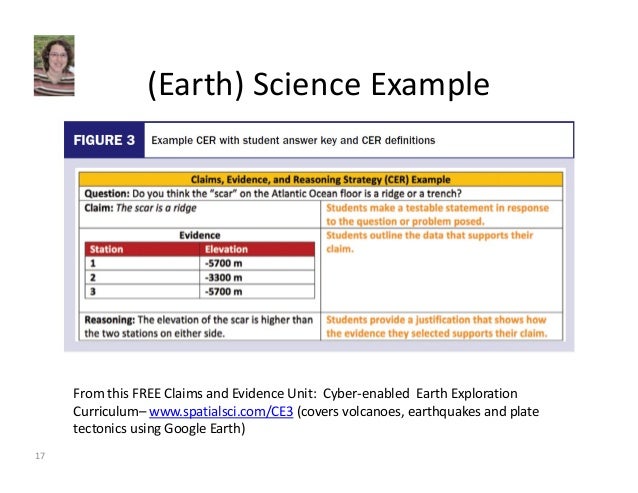 (Earth) Science Example

FIGURE 3 Example CER with student answer key and CER definitions

Claims, Evidence, and Reasoning Strategy (CER) Example

Question: Do you think the "scar" on the Atlantic Ocean floor is a ridge or a trench?

Claim: The scar is a ridge

Students make a testable statement in response to the question or problem posed.

Evidence

| Station | Elevation |
|---|---|
| 1 | -5700 m |
| 2 | -3300 m |
| 3 | -5700 m |

Students outline the data that supports their claim.

Reasoning: The elevation of the scar is higher than the two stations on either side.

Students provide a justification that shows how the evidence they selected supports their claim.

From this FREE Claims and Evidence Unit: Cyber-enabled Earth Exploration Curriculum– www.spatialsci.com/CE3 (covers volcanoes, earthquakes and plate tectonics using Google Earth)

17